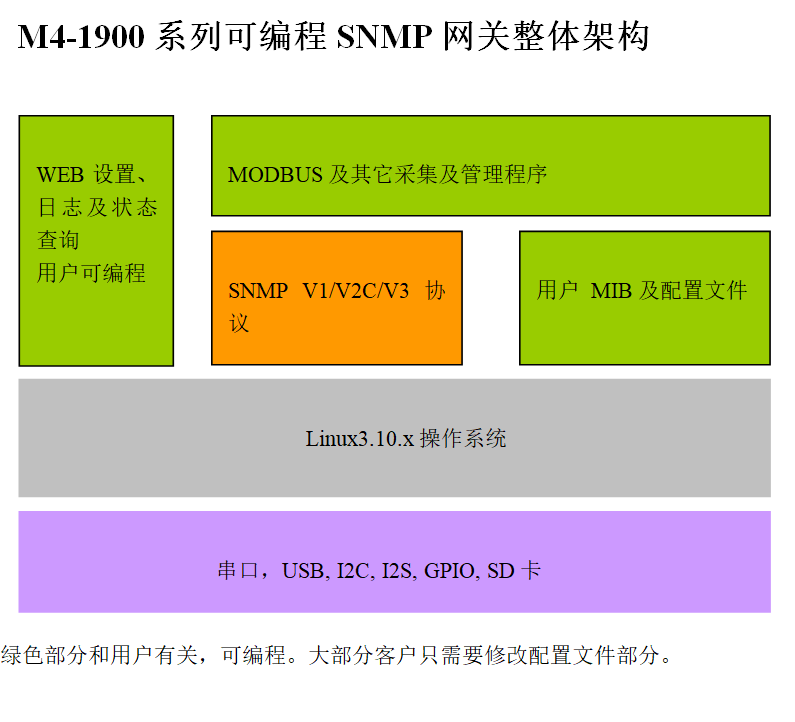 M4-1900 系列可编程 SNMP 网关整体架构

WEB 设置、日志及状态查询
用户可编程

MODBUS 及其它采集及管理程序

SNMP V1/V2C/V3 协议

用户 MIB 及配置文件

Linux3.10.x 操作系统

串口，USB, I2C, I2S, GPIO, SD 卡

绿色部分和用户有关，可编程。大部分客户只需要修改配置文件部分。